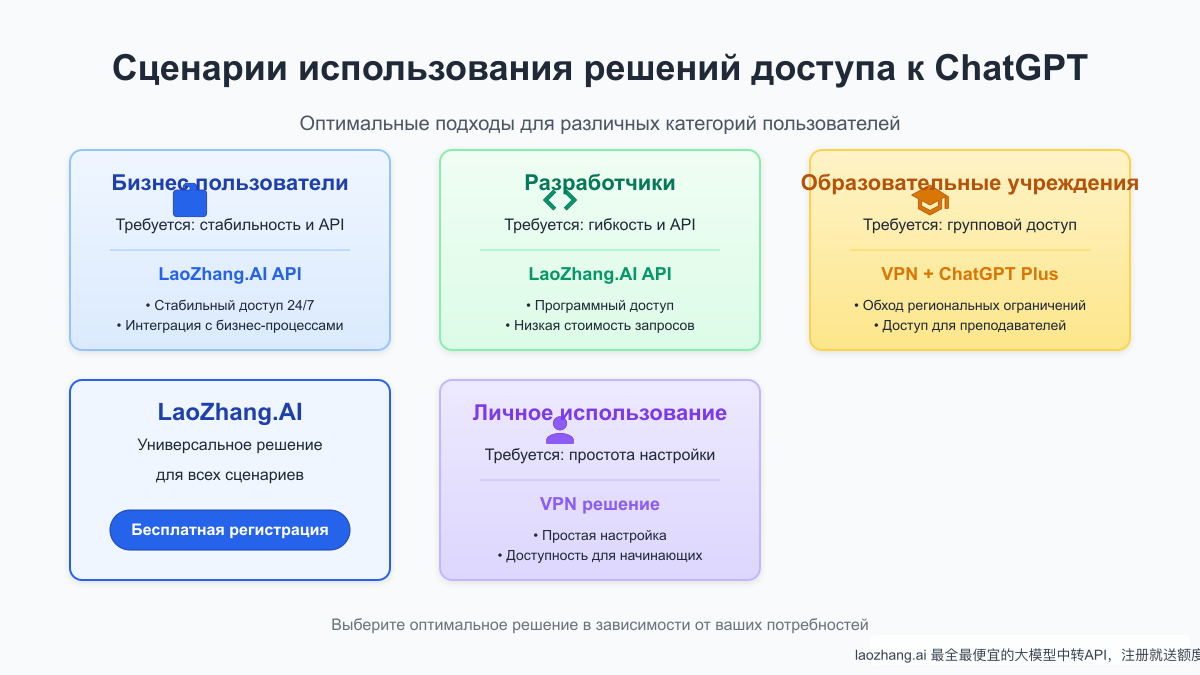 Сценарии использования решений доступа к ChatGPT

Оптимальные подходы для различных категорий пользователей

Бизнес-пользователи

Требуется: стабильность и API

LaoZhang.AI API

• Стабильный доступ 24/7
• Интеграция с бизнес-процессами

Разработчики

Требуется: гибкость и API

LaoZhang.AI API

• Программный доступ
• Низкая стоимость запросов

Образовательные учреждения

Требуется: групповой доступ

VPN + ChatGPT Plus

• Обход региональных ограничений
• Доступ для преподавателей

LaoZhang.AI

Универсальное решение для всех сценариев

Бесплатная регистрация

Личное использование

Требуется: простота настройки

VPN решение

• Простая настройка
• Доступность для начинающих

Выберите оптимальное решение в зависимости от ваших потребностей

laozhang.ai 最全最便宜的大模型中转API，注册就送额度